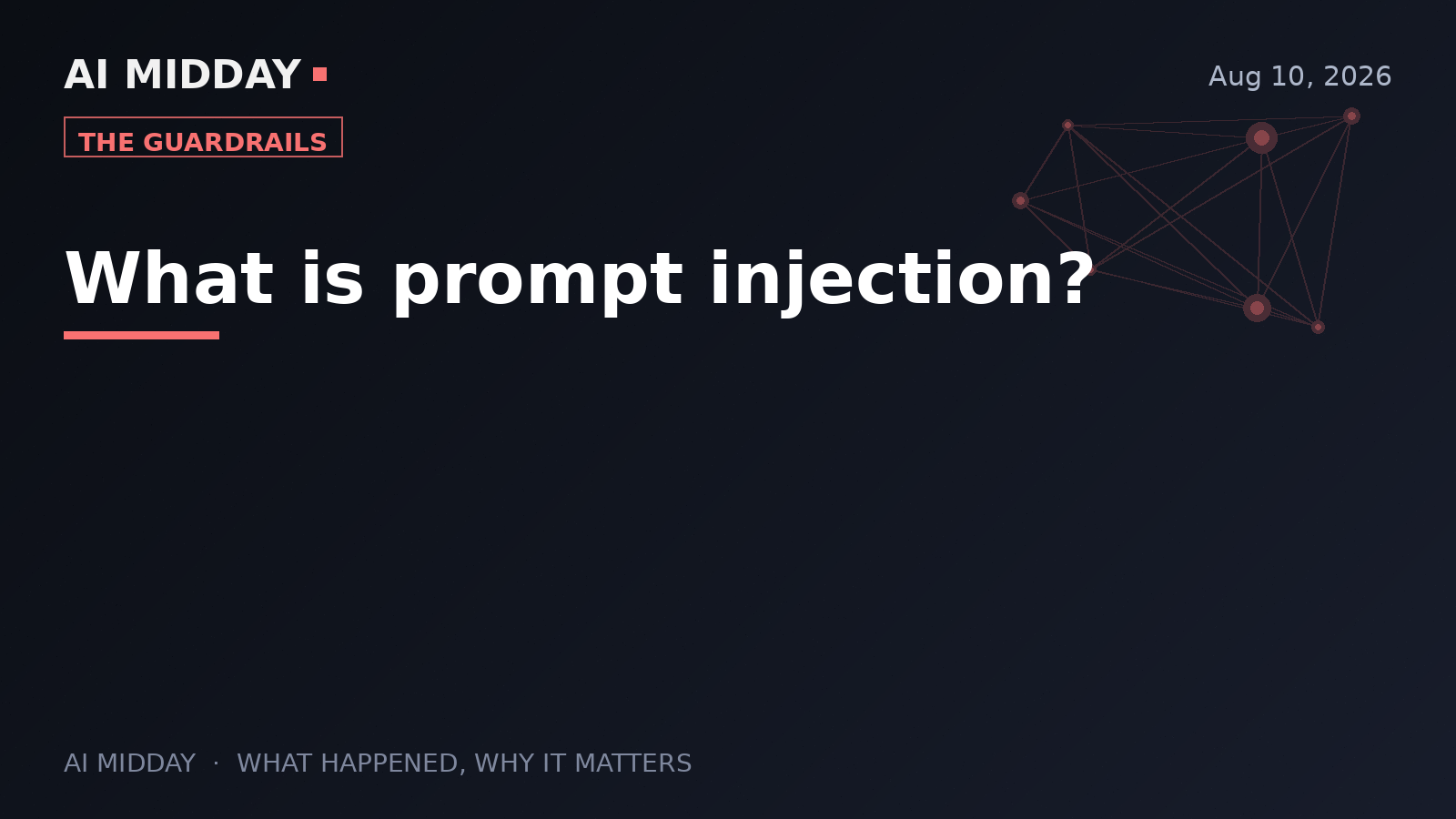 AI MIDDAY

Aug 10, 2026

THE GUARDRAILS

What is prompt injection?

AI MIDDAY · WHAT HAPPENED, WHY IT MATTERS